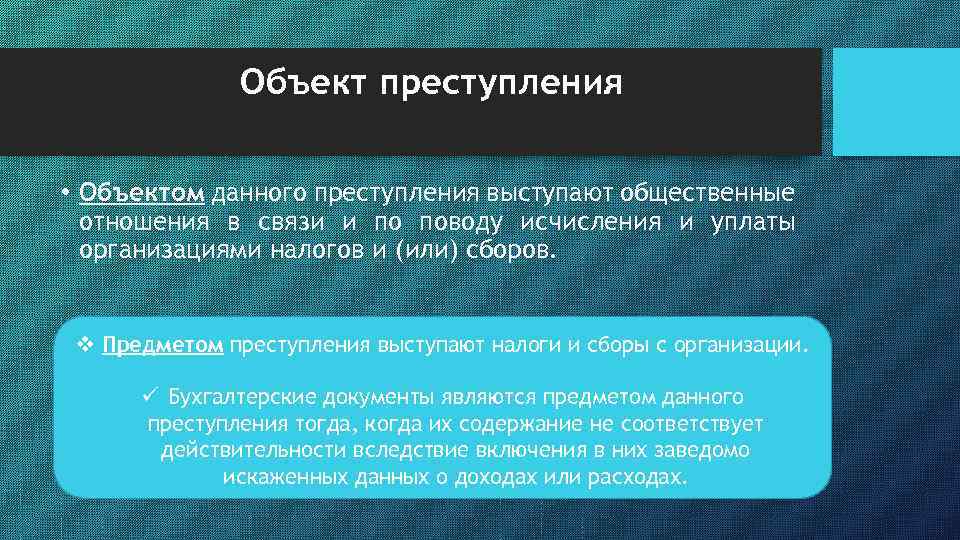 Объект преступления

• Объектом данного преступления выступают общественные отношения в связи и по поводу исчисления и уплаты организациями налогов и (или) сборов.

❖ Предметом преступления выступают налоги и сборы с организации.

✓ Бухгалтерские документы являются предметом данного преступления тогда, когда их содержание не соответствует действительности вследствие включения в них заведомо искаженных данных о доходах или расходах.